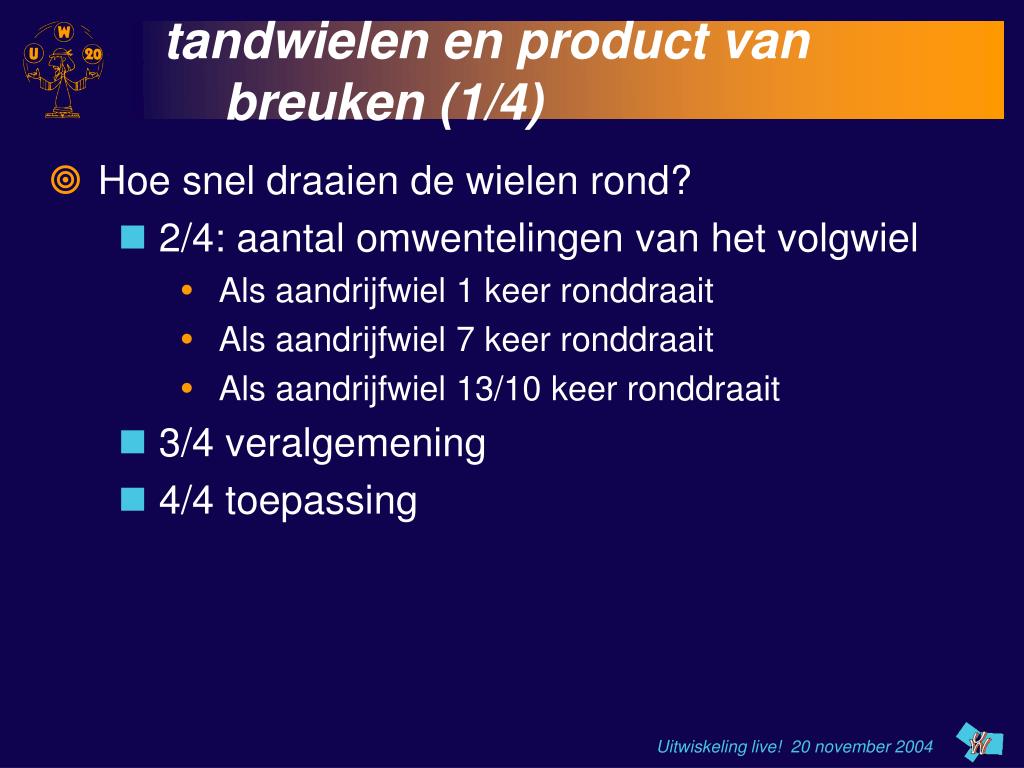 U W 20

tandwielen en product van breuken (1/4)

Hoe snel draaien de wielen rond?

2/4: aantal omwentelingen van het volgwiel

Als aandrijfwiel 1 keer ronddraait

Als aandrijfwiel 7 keer ronddraait

Als aandrijfwiel 13/10 keer ronddraait

3/4 veralgemening

4/4 toepassing

Uitwiskeling live! 20 november 2004